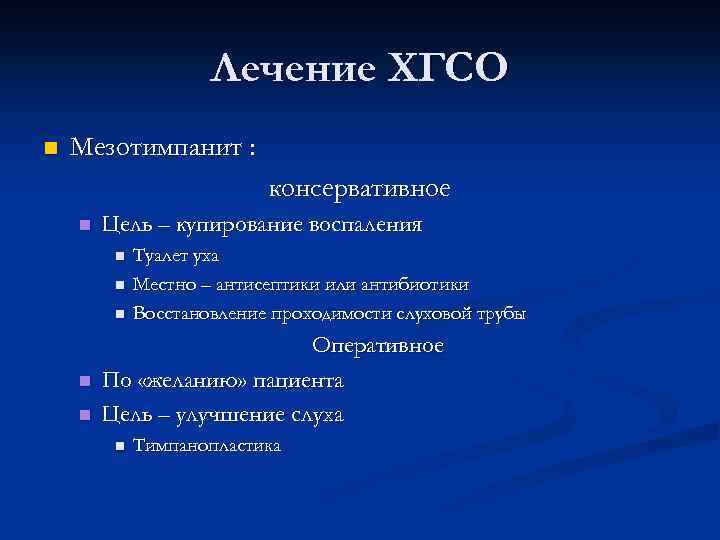 Лечение ХГСО

Мезотимпанит :

консервативное

Цель – купирование воспаления

Туалет уха

Местно – антисептики или антибиотики

Восстановление проходимости слуховой трубы

Оперативное

По «желанию» пациента

Цель – улучшение слуха

Тимпанопластика